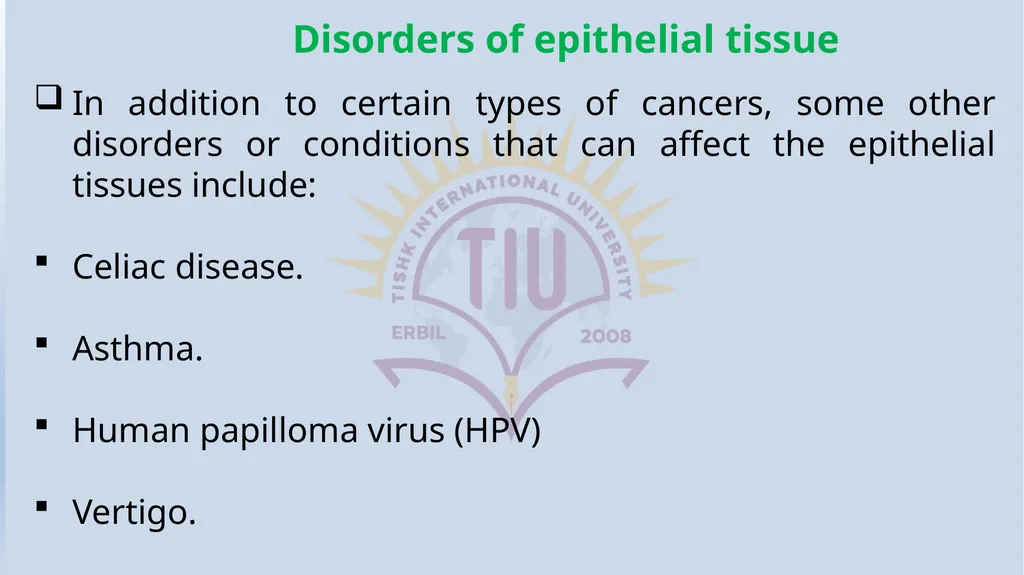 Disorders of epithelial tissue

☐ In addition to certain types of cancers, some other disorders or conditions that can affect the epithelial tissues include:

• Celiac disease.

• Asthma.

• Human papilloma virus (HPV)

• Vertigo.

TISHK INTERNATIONAL UNIVERSITY
TIU
ERBIL 2008